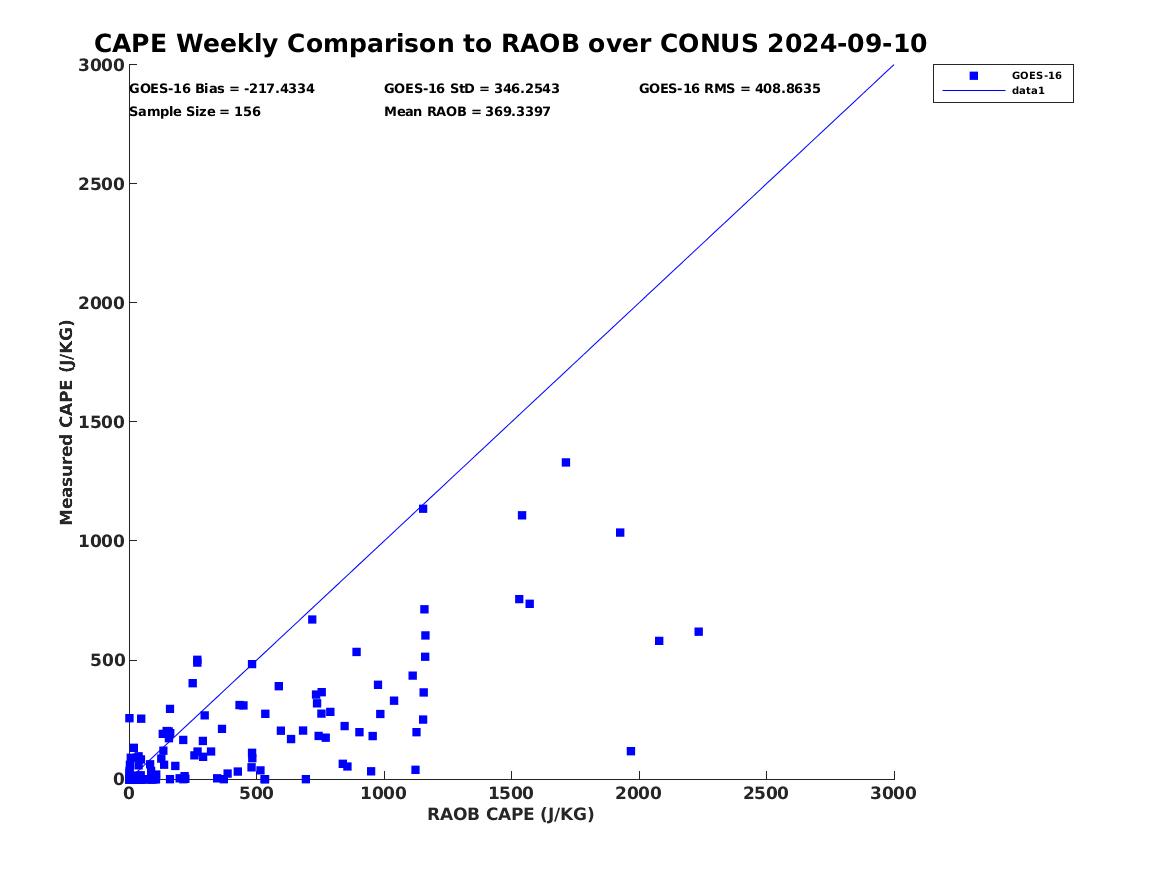 CAPE Weekly Comparison to RAOB over CONUS 2024-09-10

GOES-16 Bias = -217.4334
GOES-16 StD = 346.2543
GOES-16 RMS = 408.8635
Sample Size = 156
Mean RAOB = 369.3397

GOES-16
data1

Measured CAPE (J/KG)

3000
2500
2000
1500
1000
500
0

0
500
1000
1500
2000
2500
3000

RAOB CAPE (J/KG)